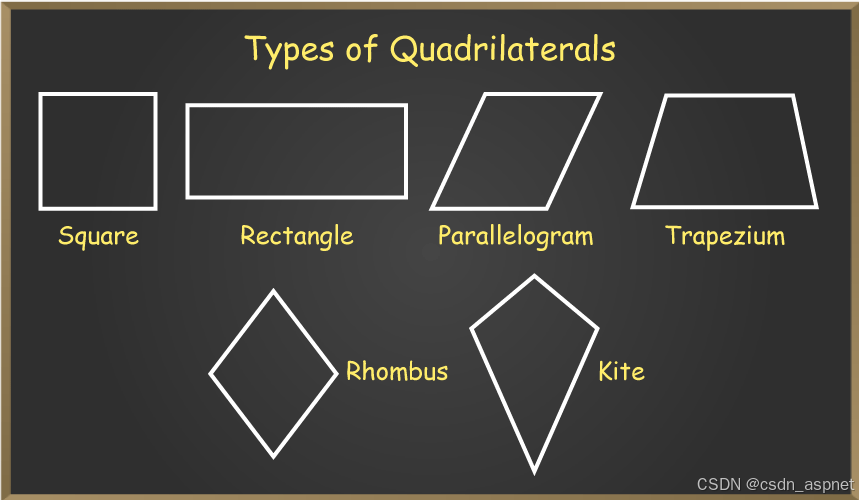 Types of Quadrilaterals

Square

Rectangle

Parallelogram

Trapezium

Rhombus

Kite

CSDN @csdn_aspnet